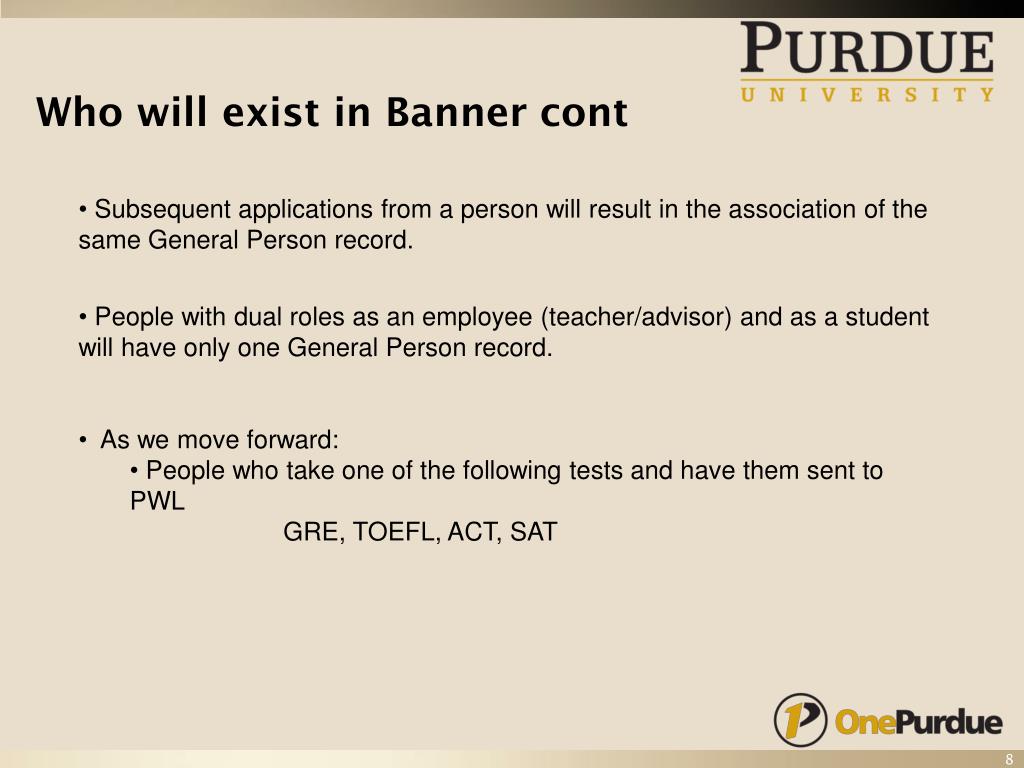 PURDUE
UNIVERSITY

Who will exist in Banner cont

• Subsequent applications from a person will result in the association of the same General Person record.

• People with dual roles as an employee (teacher/advisor) and as a student will have only one General Person record.

• As we move forward:
• People who take one of the following tests and have them sent to PWL
GRE, TOEFL, ACT, SAT

OnePurdue

8